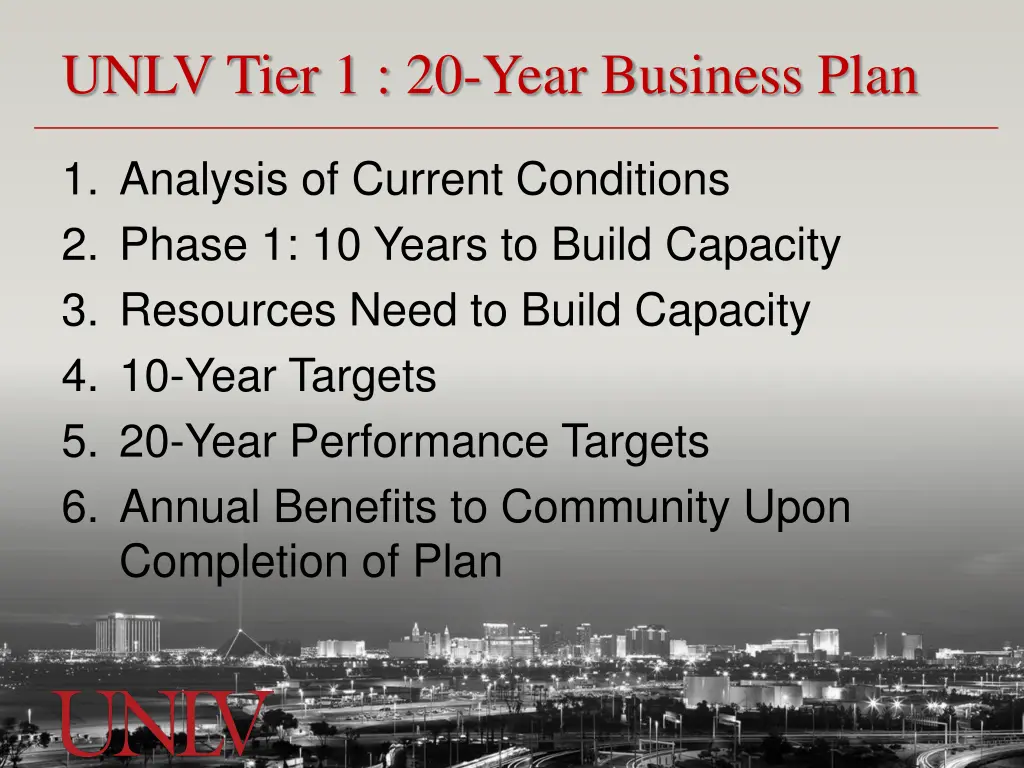 UNLV Tier 1 : 20-Year Business Plan

1. Analysis of Current Conditions
2. Phase 1: 10 Years to Build Capacity
3. Resources Need to Build Capacity
4. 10-Year Targets
5. 20-Year Performance Targets
6. Annual Benefits to Community Upon Completion of Plan

UNLV